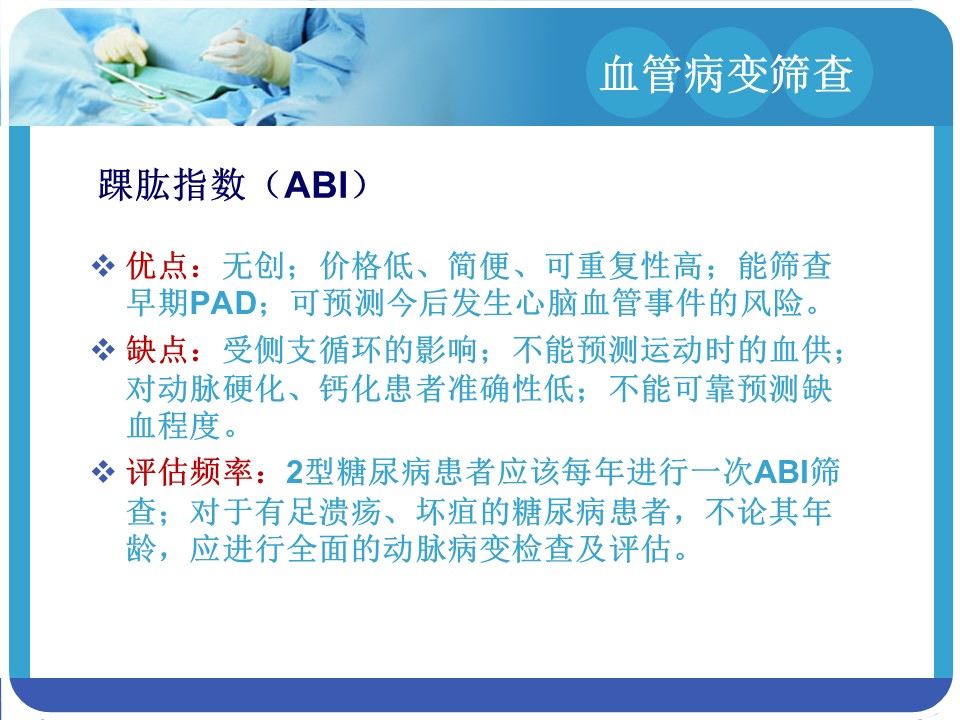 血管病变筛查

踝肱指数（ABI）

❖ 优点：无创；价格低、简便、可重复性高；能筛查早期PAD；可预测今后发生心脑血管事件的风险。

❖ 缺点：受侧支循环的影响；不能预测运动时的血供；对动脉硬化、钙化患者准确性低；不能可靠预测缺血程度。

❖ 评估频率：2型糖尿病患者应该每年进行一次ABI筛查；对于有足溃疡、坏疽的糖尿病患者，不论其年龄，应进行全面的动脉病变检查及评估。